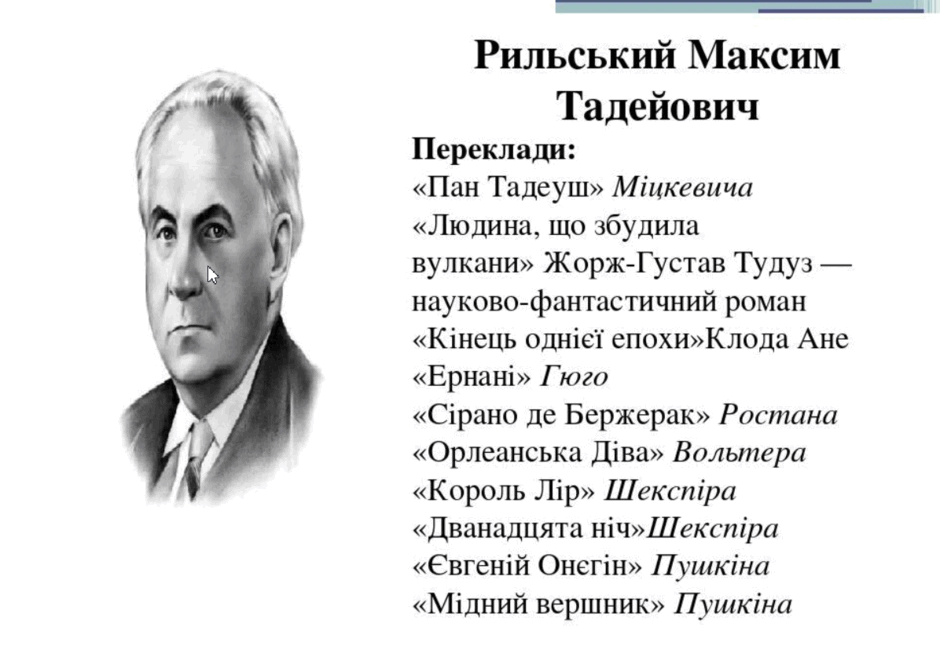 Рильський Максим Тадейович

Переклади:
«Пан Тадеуш» Міцкевича
«Людина, що збудила вулкани» Жорж-Густав Тудуз — науково-фантастичний роман
«Кінець однієї епохи»Клода Ане
«Ернані» Гюго
«Сірано де Бержерак» Ростана
«Орлеанська Діва» Вольтера
«Король Лір» Шекспіра
«Дванадцята ніч»Шекспіра
«Євгеній Онєгін» Пушкіна
«Мідний вершник» Пушкіна